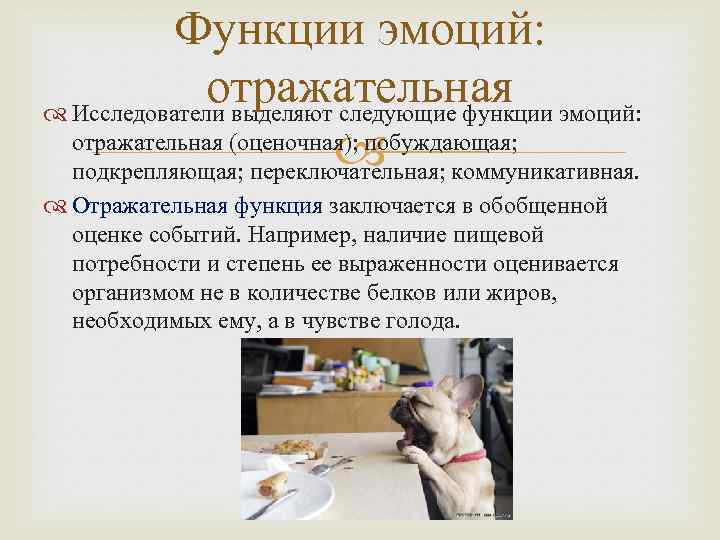 Функции эмоций: отражательная

Исследователи выделяют следующие функции эмоций: отражательная (оценочная); побуждающая; подкрепляющая; переключательная; коммуникативная.

Отражательная функция заключается в обобщенной оценке событий. Например, наличие пищевой потребности и степень ее выраженности оценивается организмом не в количестве белков или жиров, необходимых ему, а в чувстве голода.